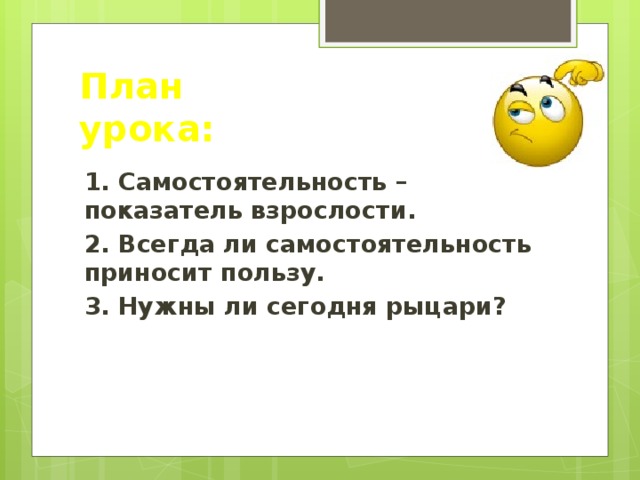 План урока:

1. Самостоятельность – показатель взрослости.

2. Всегда ли самостоятельность приносит пользу.

3. Нужны ли сегодня рыцари?